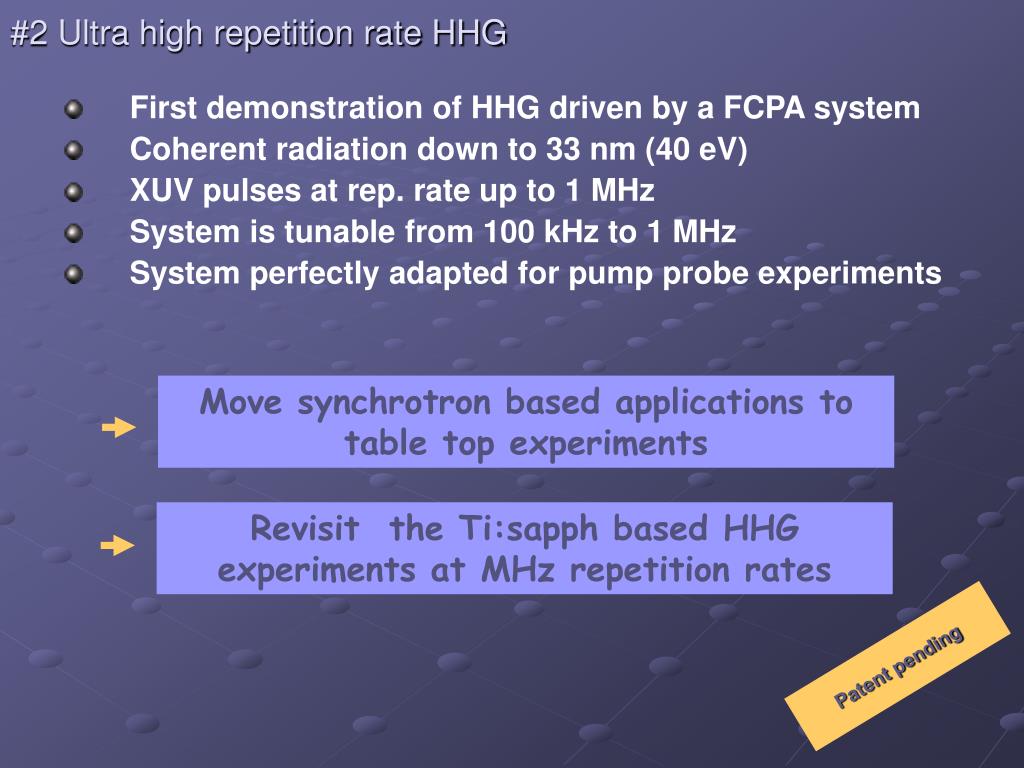 #2 Ultra high repetition rate HHG

First demonstration of HHG driven by a FCPA system
Coherent radiation down to 33 nm (40 eV)
XUV pulses at rep. rate up to 1 MHz
System is tunable from 100 kHz to 1 MHz
System perfectly adapted for pump probe experiments

Move synchrotron based applications to table top experiments

Revisit the Ti:sapph based HHG experiments at MHz repetition rates

Patent pending